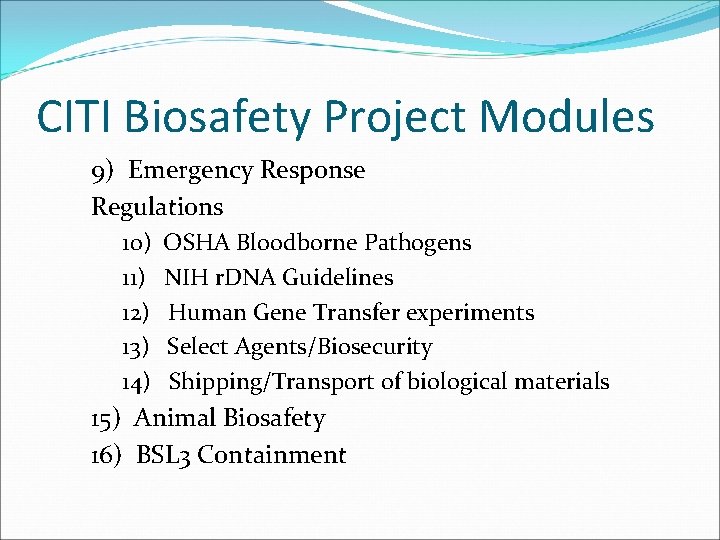 CITI Biosafety Project Modules

9) Emergency Response

Regulations

10) OSHA Bloodborne Pathogens

11) NIH rDNA Guidelines

12) Human Gene Transfer experiments

13) Select Agents/Biosecurity

14) Shipping/Transport of biological materials

15) Animal Biosafety

16) BSL3 Containment